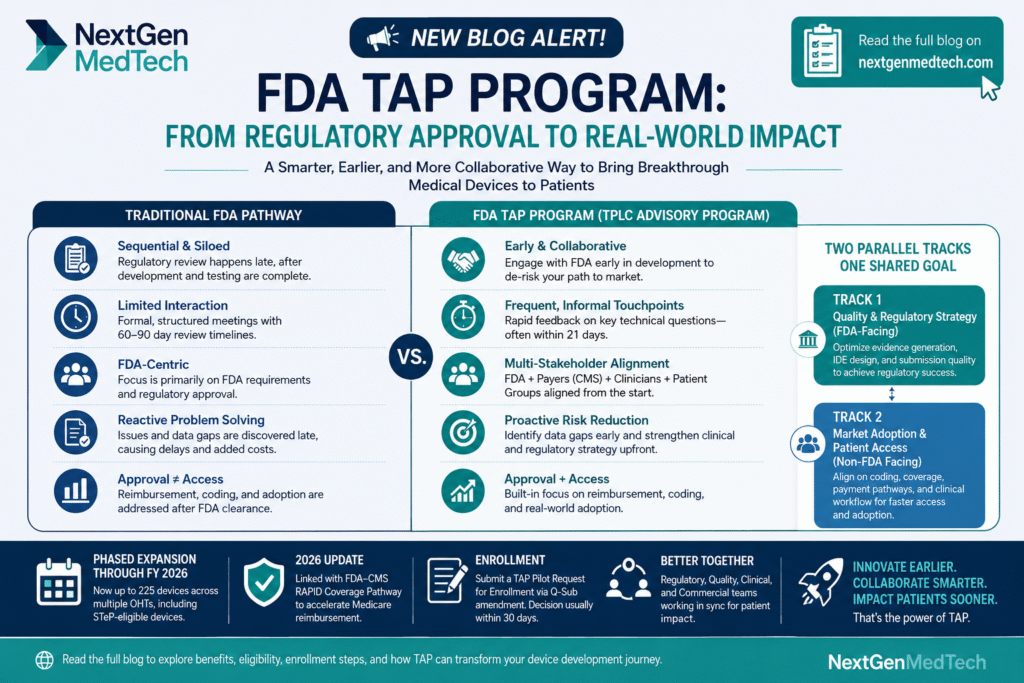 NextGen MedTech

NEW BLOG ALERT!

Read the full blog on nextgenmedtech.com

FDA TAP PROGRAM:
FROM REGULATORY APPROVAL TO REAL-WORLD IMPACT

A Smarter, Earlier, and More Collaborative Way to Bring Breakthrough Medical Devices to Patients

TRADITIONAL FDA PATHWAY

Sequential & Siloed
Regulatory review happens late, after development and testing are complete.

Limited Interaction
Formal, structured meetings with 60–90 day review timelines.

FDA-Centric
Focus is primarily on FDA requirements and regulatory approval.

Reactive Problem Solving
Issues and data gaps are discovered late, causing delays and added costs.

Approval ≠ Access
Reimbursement, coding, and adoption are addressed after FDA clearance.

VS.

FDA TAP PROGRAM (TPLC ADVISORY PROGRAM)

Early & Collaborative
Engage with FDA early in development to de-risk your path to market.

Frequent, Informal Touchpoints
Rapid feedback on key technical questions—often within 21 days.

Multi-Stakeholder Alignment
FDA + Payers (CMS) + Clinicians + Patient Groups aligned from the start.

Proactive Risk Reduction
Identify data gaps early and strengthen clinical and regulatory strategy upfront.

Approval + Access
Built-in focus on reimbursement, coding, and real-world adoption.

TWO PARALLEL TRACKS
ONE SHARED GOAL

TRACK 1
Quality & Regulatory Strategy (FDA-Facing)
Optimize evidence generation, IDE design, and submission quality to achieve regulatory success.

TRACK 2
Market Adoption & Patient Access (Non-FDA Facing)
Align on coding, coverage, payment pathways, and clinical workflow for faster access and adoption.

PHASED EXPANSION THROUGH FY 2026
Now up to 225 devices across multiple OHTs, including STeP-eligible devices.

2026 UPDATE
Linked with FDA–CMS RAPID Coverage Pathway to accelerate Medicare reimbursement.

ENROLLMENT
Submit a TAP Pilot Request for Enrollment via Q-Sub amendment. Decision usually within 30 days.

BETTER TOGETHER
Regulatory, Quality, Clinical, and Commercial teams working in sync for patient impact.

INNOVATE EARLIER.
COLLABORATE SMARTER.
IMPACT PATIENTS SOONER.
That's the power of TAP.

Read the full blog to explore benefits, eligibility, enrollment steps, and how TAP can transform your device development journey.

NextGenMedTech